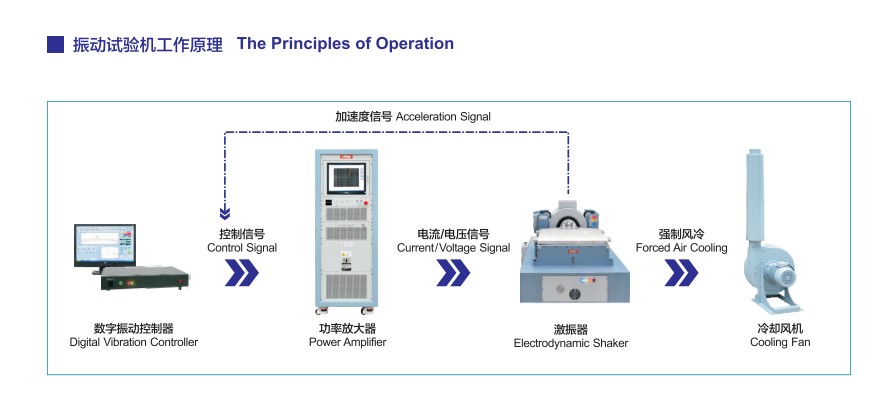 振动试验机工作原理 The Principles of Operation

加速度信号 Acceleration Signal

控制信号
Control Signal

电流/电压信号
Current/Voltage Signal

强制风冷
Forced Air Cooling

数字振动控制器
Digital Vibration Controller

功率放大器
Power Amplifier

激振器
Electrodynamic Shaker

冷却风机
Cooling Fan